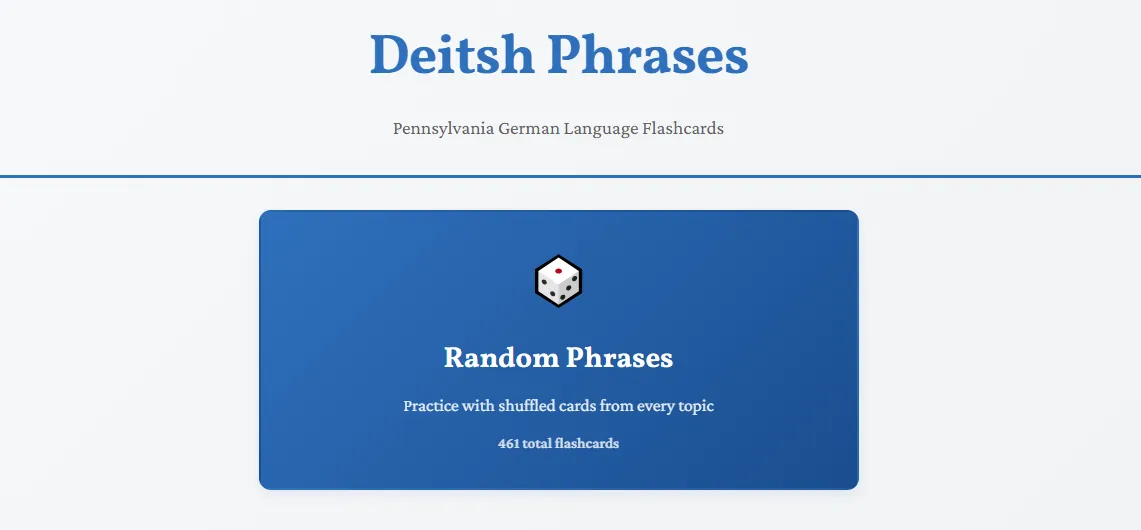 Deitsh Phrases

Pennsylvania German Language Flashcards

Random Phrases

Practice with shuffled cards from every topic

461 total flashcards